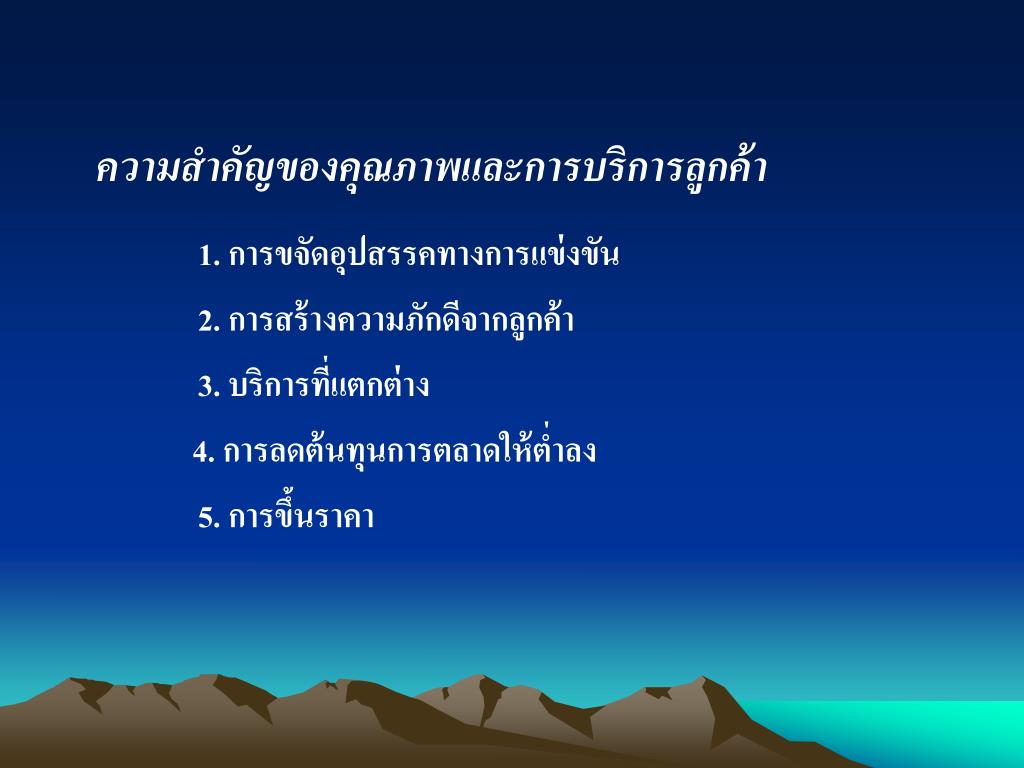 ความสำคัญของคุณภาพและการบริการลูกค้า

1. การขจัดอุปสรรคทางการแข่งขัน

2. การสร้างความภักดีจากลูกค้า

3. บริการที่แตกต่าง

4. การลดต้นทุนการตลาดให้ต่ำลง

5. การขึ้นราคา